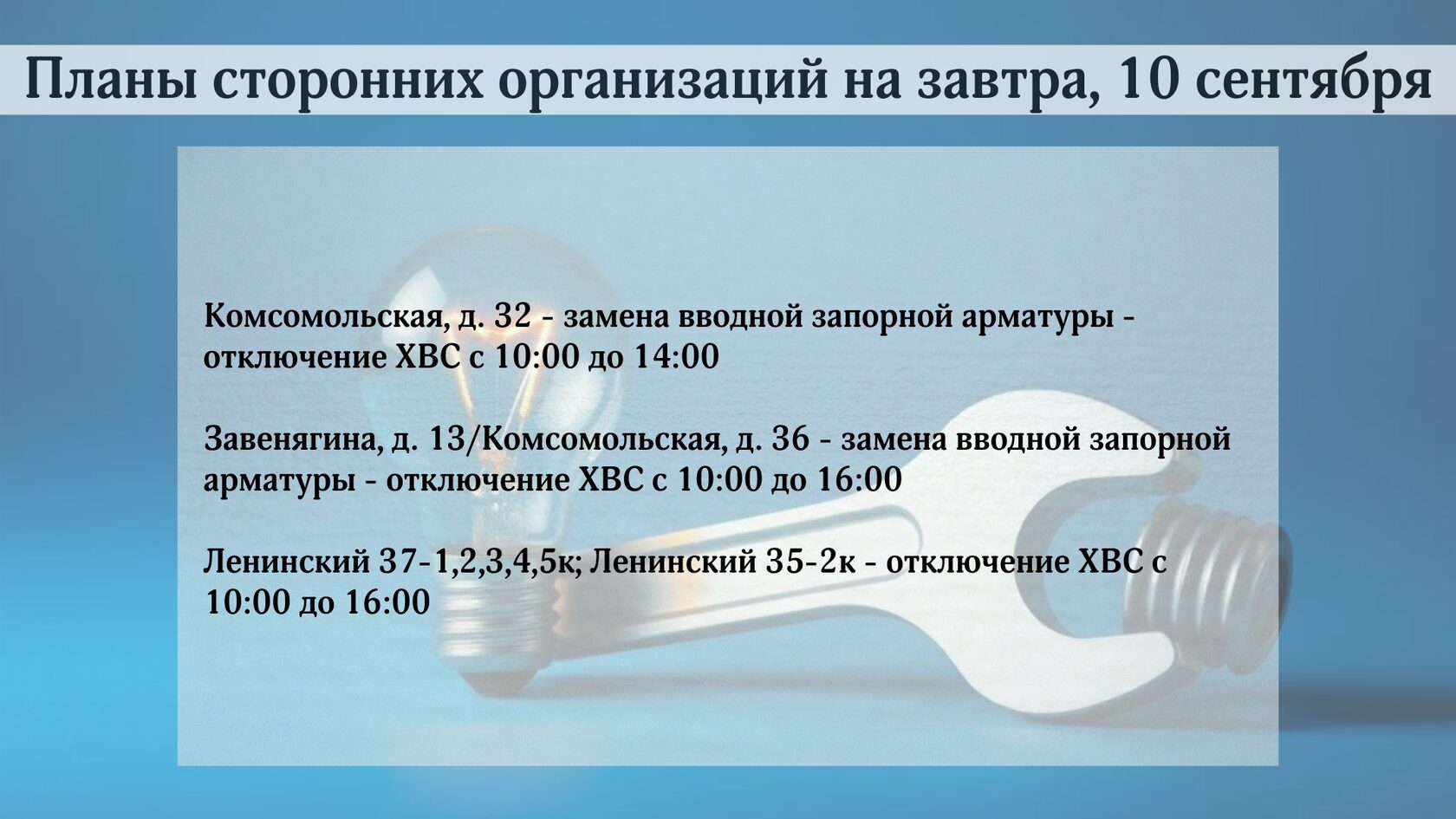 Планы сторонних организаций на завтра, 10 сентября

Комсомольская, д. 32 - замена вводной запорной арматуры - отключение ХВС с 10:00 до 14:00

Завенягина, д. 13/Комсомольская, д. 36 - замена вводной запорной арматуры - отключение ХВС с 10:00 до 16:00

Ленинский 37-1,2,3,4,5к; Ленинский 35-2к - отключение ХВС с 10:00 до 16:00